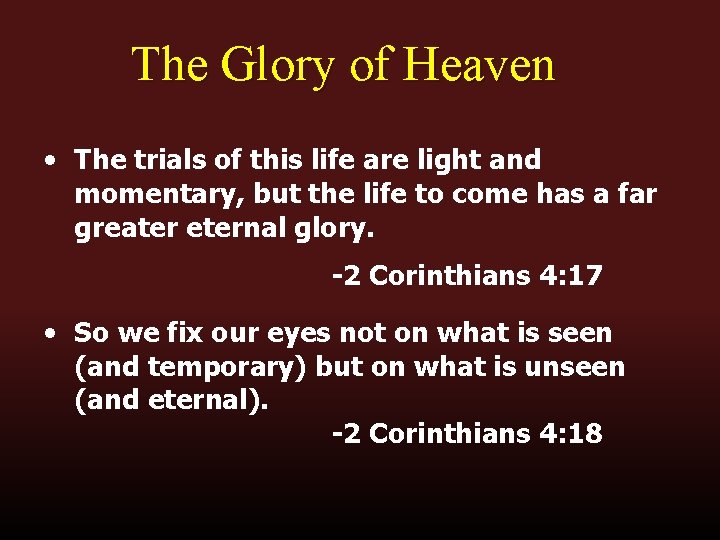 The Glory of Heaven

• The trials of this life are light and momentary, but the life to come has a far greater eternal glory.

-2 Corinthians 4:17

• So we fix our eyes not on what is seen (and temporary) but on what is unseen (and eternal).

-2 Corinthians 4:18